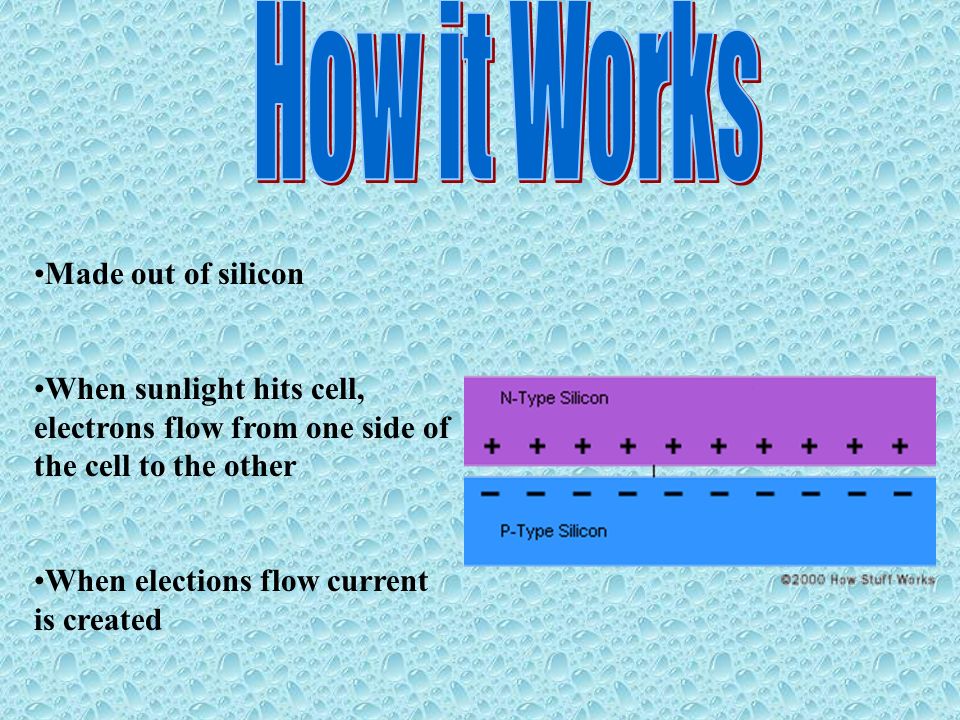 How it Works

•Made out of silicon

•When sunlight hits cell, electrons flow from one side of the cell to the other

•When elections flow current is created

N-Type Silicon

+ + + + + + + + + +

− − − − − − − − − −

P-Type Silicon

©2000 How Stuff Works